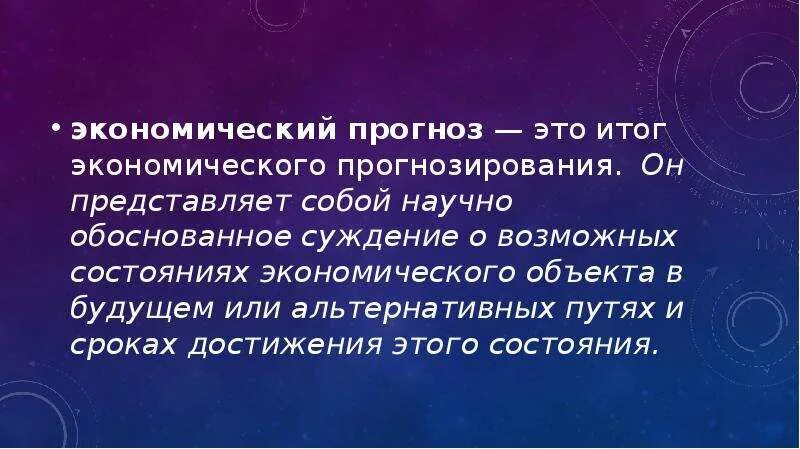 • экономический прогноз — это итог экономического прогнозирования. Он представляет собой научно обоснованное суждение о возможных состояниях экономического объекта в будущем или альтернативных путях и сроках достижения этого состояния.